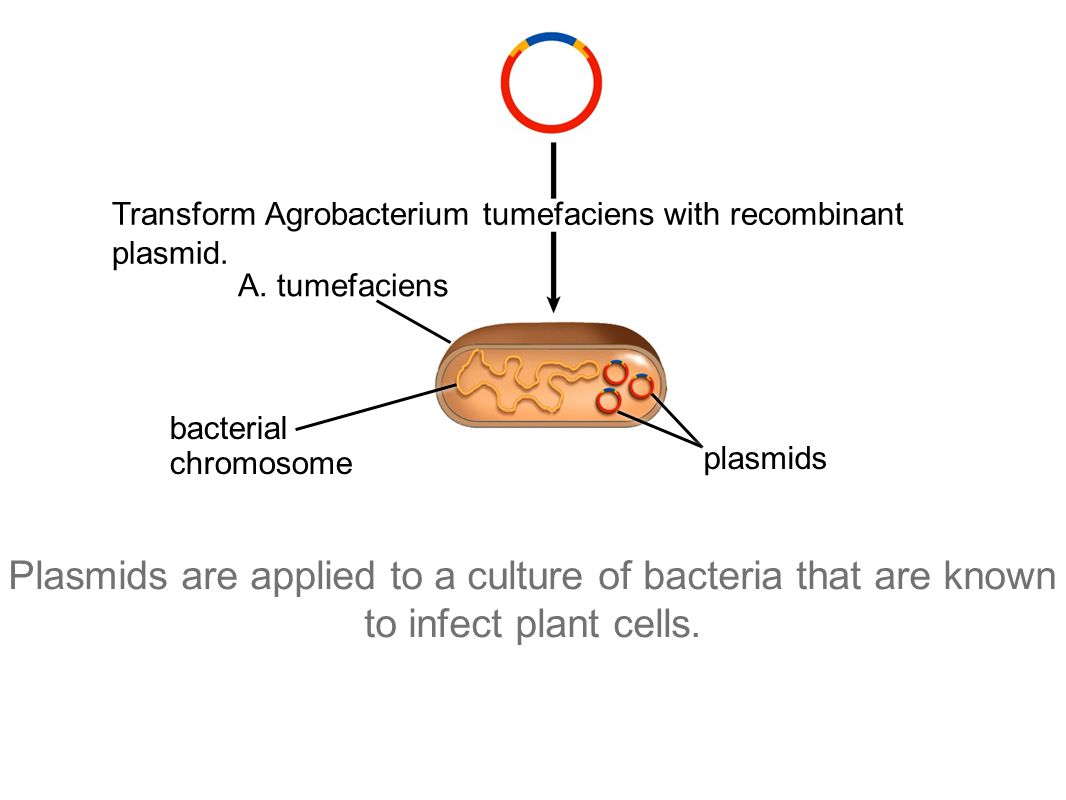 Transform Agrobacterium tumefaciens with recombinant plasmid.

A. tumefaciens

bacterial chromosome

plasmids

Plasmids are applied to a culture of bacteria that are known to infect plant cells.